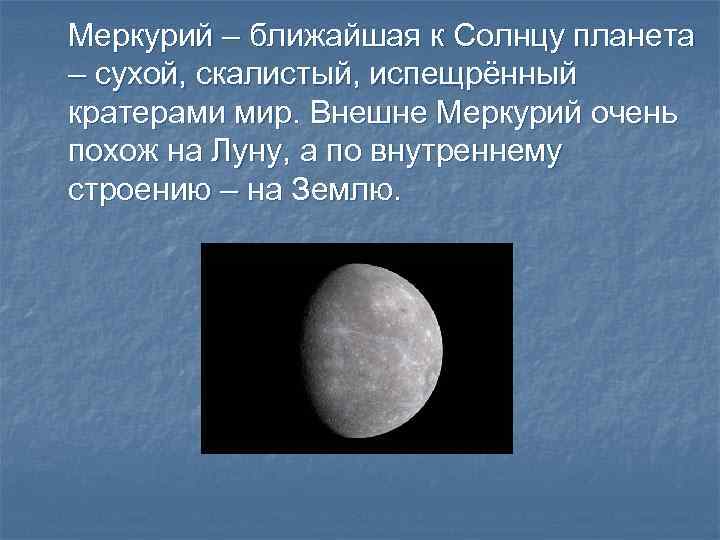 Меркурий – ближайшая к Солнцу планета – сухой, скалистый, испещрённый кратерами мир. Внешне Меркурий очень похож на Луну, а по внутреннему строению – на Землю.